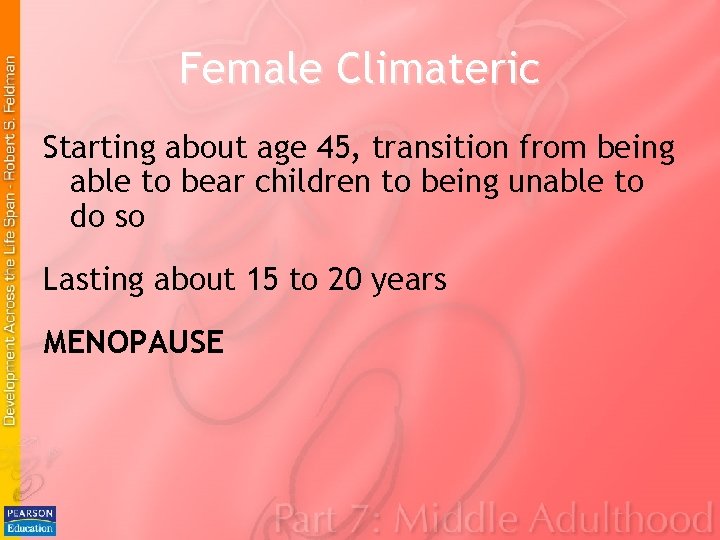 Development Across the Life Span - Robert S. Feldman

Female Climateric

Starting about age 45, transition from being able to bear children to being unable to do so

Lasting about 15 to 20 years

MENOPAUSE

PEARSON Education

Part 7: Middle Adulthood